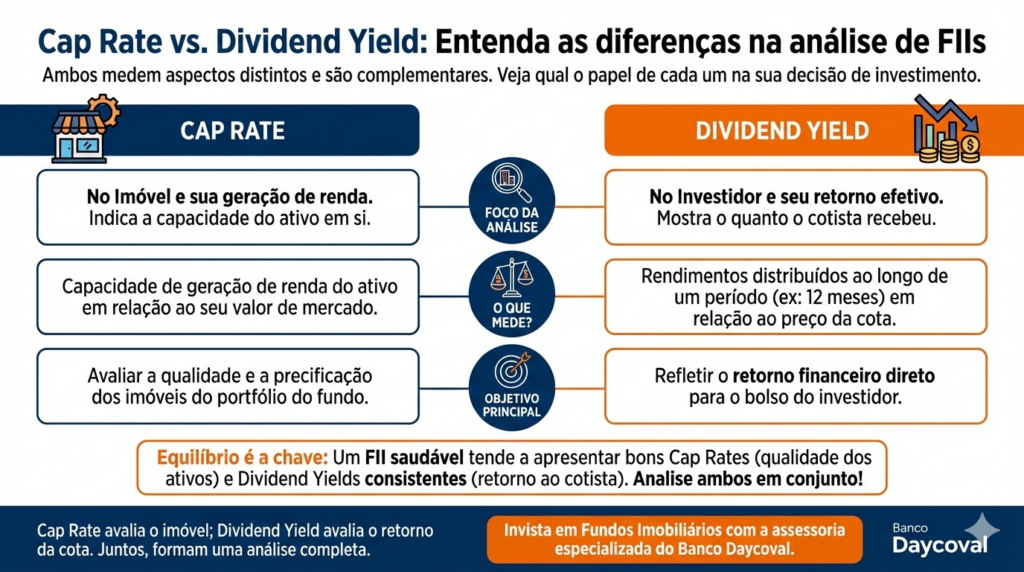 Cap Rate vs. Dividend Yield: Entenda as diferenças na análise de FIIs

Ambos medem aspectos distintos e são complementares. Veja qual o papel de cada um na sua decisão de investimento.

CAP RATE

DIVIDEND YIELD

No Imóvel e sua geração de renda. Indica a capacidade do ativo em si.

FOCO DA ANÁLISE

No Investidor e seu retorno efetivo. Mostra o quanto o cotista recebeu.

Capacidade de geração de renda do ativo em relação ao seu valor de mercado.

O QUE MEDE?

Rendimentos distribuídos ao longo de um período (ex: 12 meses) em relação ao preço da cota.

Avaliar a qualidade e a precificação dos imóveis do portfólio do fundo.

OBJETIVO PRINCIPAL

Refletir o retorno financeiro direto para o bolso do investidor.

Equilíbrio é a chave: Um FII saudável tende a apresentar bons Cap Rates (qualidade dos ativos) e Dividend Yields consistentes (retorno ao cotista). Analise ambos em conjunto!

Cap Rate avalia o imóvel; Dividend Yield avalia o retorno da cota. Juntos, formam uma análise completa.

Invista em Fundos Imobiliários com a assessoria especializada do Banco Daycoval.

Banco Daycoval